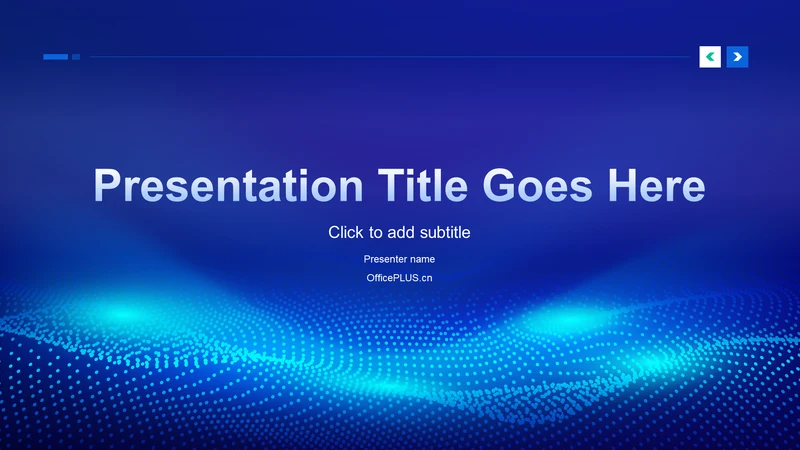 Presentation Title Goes Here

Click to add subtitle

Presenter name

OfficePLUS.cn